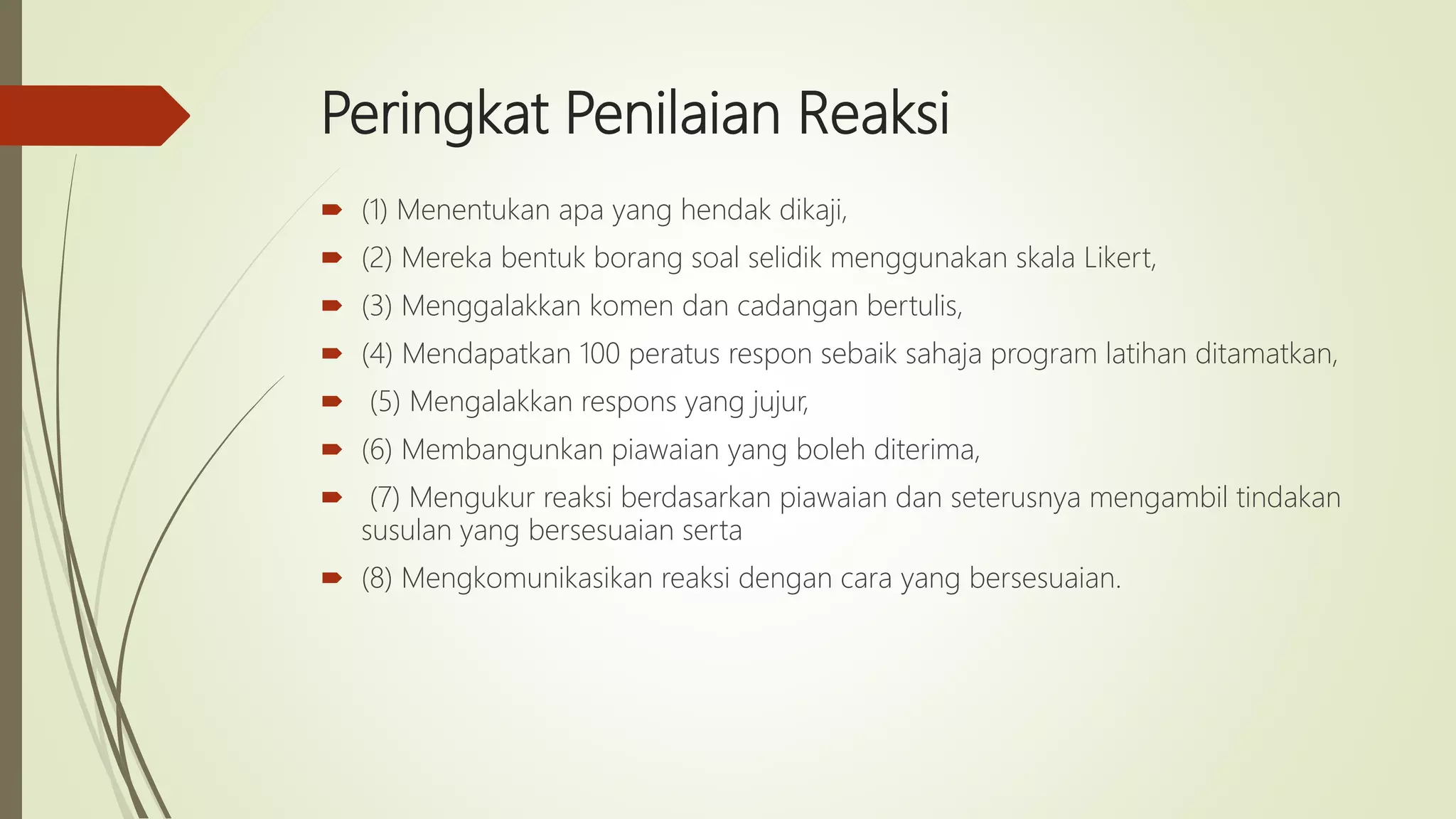 Peringkat Penilaian Reaksi

(1) Menentukan apa yang hendak dikaji,

(2) Mereka bentuk borang soal selidik menggunakan skala Likert,

(3) Menggalakkan komen dan cadangan bertulis,

(4) Mendapatkan 100 peratus respon sebaik sahaja program latihan ditamatkan,

(5) Mengalakkan respons yang jujur,

(6) Membangunkan piawaian yang boleh diterima,

(7) Mengukur reaksi berdasarkan piawaian dan seterusnya mengambil tindakan susulan yang bersesuaian serta

(8) Mengkomunikasikan reaksi dengan cara yang bersesuaian.